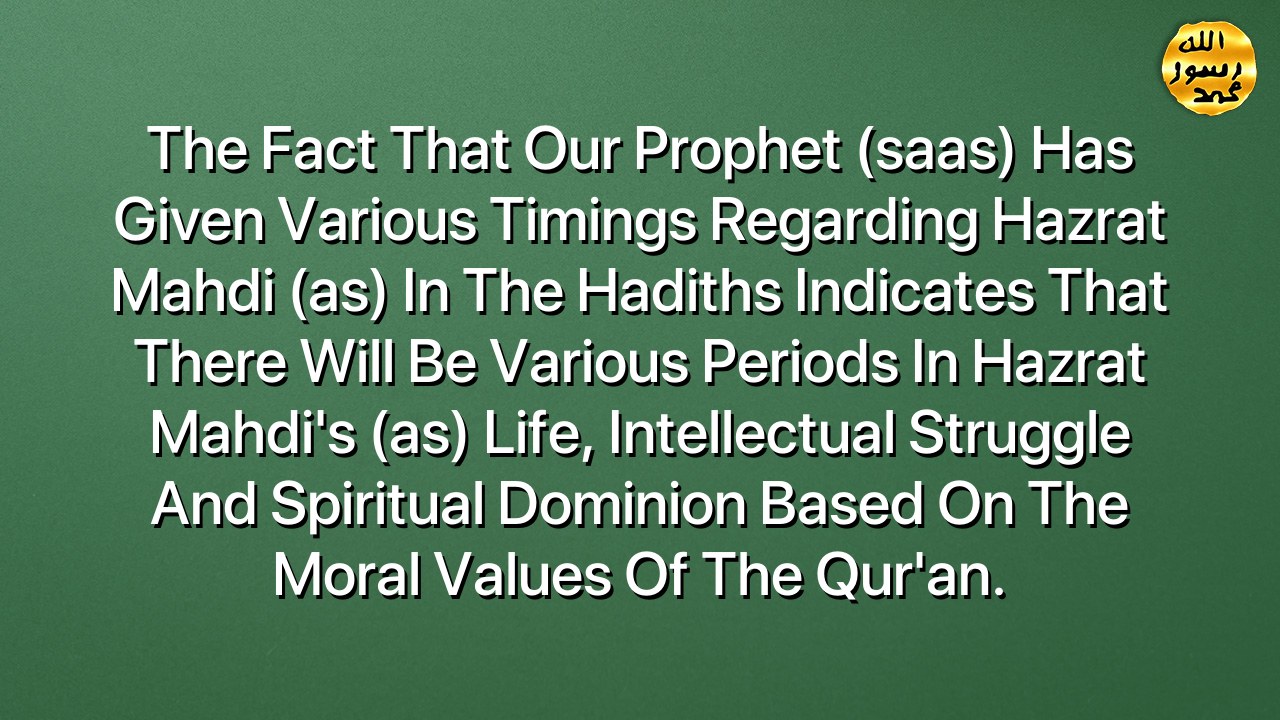 الله
رسول
محمد

The Fact That Our Prophet (saas) Has Given Various Timings Regarding Hazrat Mahdi (as) In The Hadiths Indicates That There Will Be Various Periods In Hazrat Mahdi's (as) Life, Intellectual Struggle And Spiritual Dominion Based On The Moral Values Of The Qur'an.